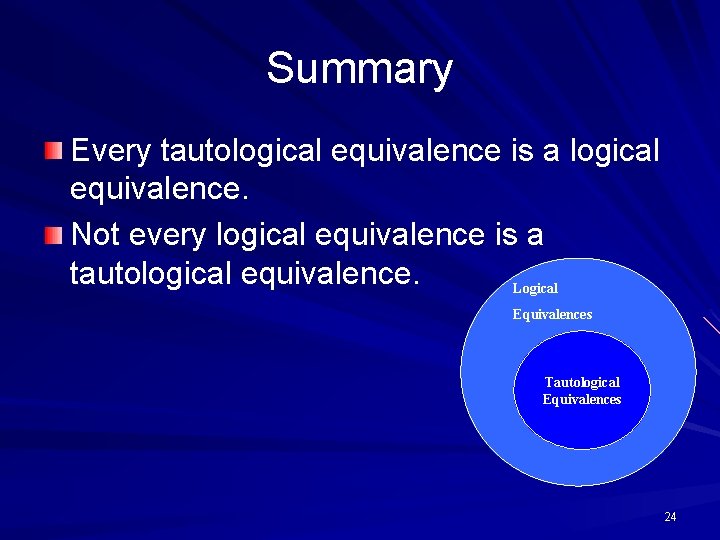 Summary

Every tautological equivalence is a logical equivalence.

Not every logical equivalence is a tautological equivalence.

Logical
Equivalences

Tautological
Equivalences

24